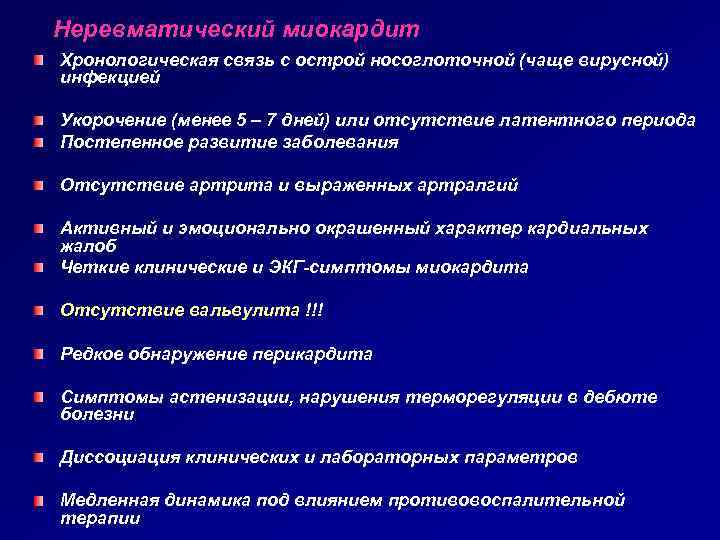 Неревматический миокардит

Хронологическая связь с острой носоглоточной (чаще вирусной) инфекцией

Укорочение (менее 5 – 7 дней) или отсутствие латентного периода

Постепенное развитие заболевания

Отсутствие артрита и выраженных артралгий

Активный и эмоционально окрашенный характер кардиальных жалоб

Четкие клинические и ЭКГ-симптомы миокардита

Отсутствие вальвулита !!!

Редкое обнаружение перикардита

Симптомы астенизации, нарушения терморегуляции в дебюте болезни

Диссоциация клинических и лабораторных параметров

Медленная динамика под влиянием противовоспалительной терапии